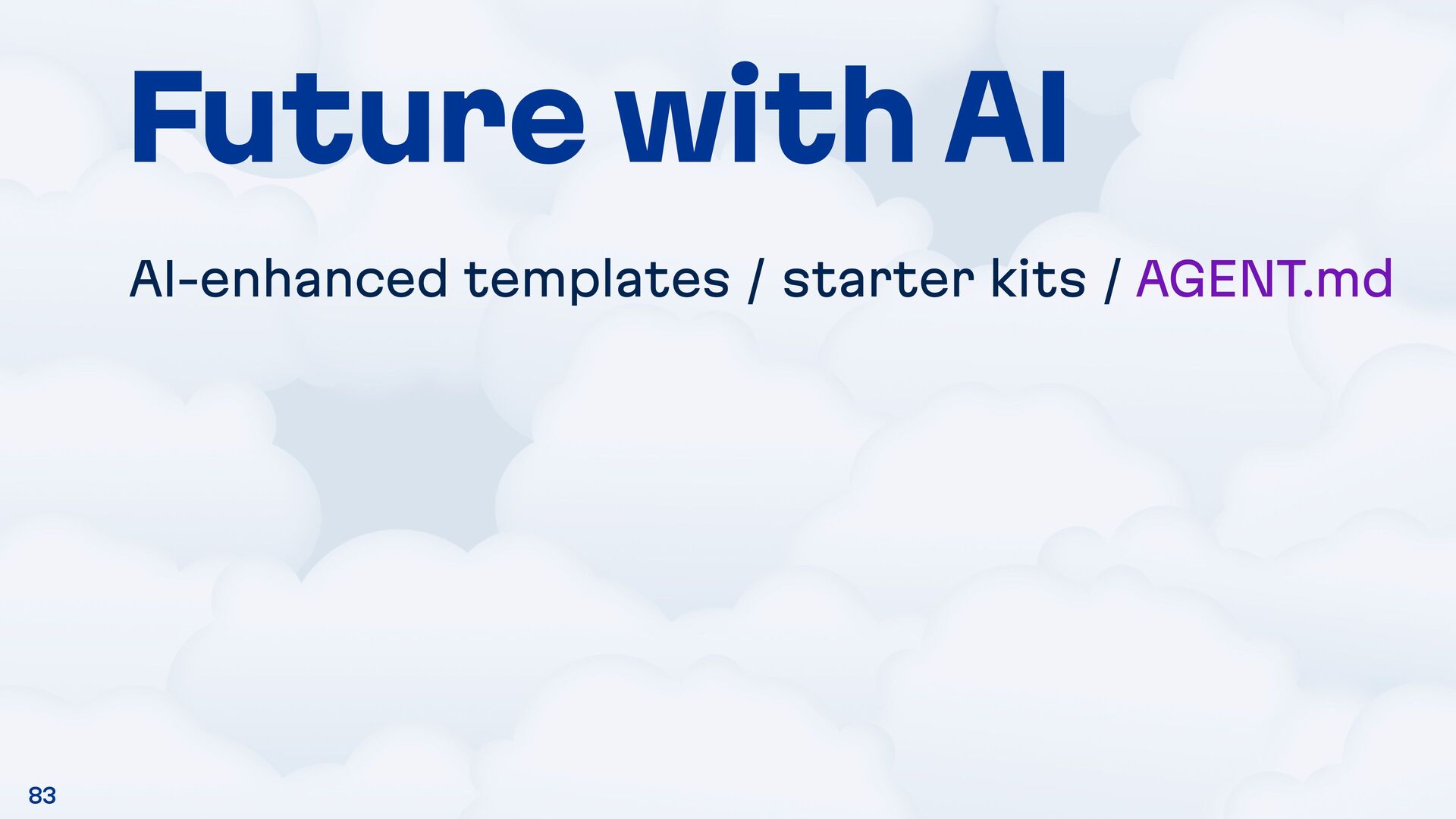 Future with AI

AI-enhanced templates / starter kits / AGENT.md

83